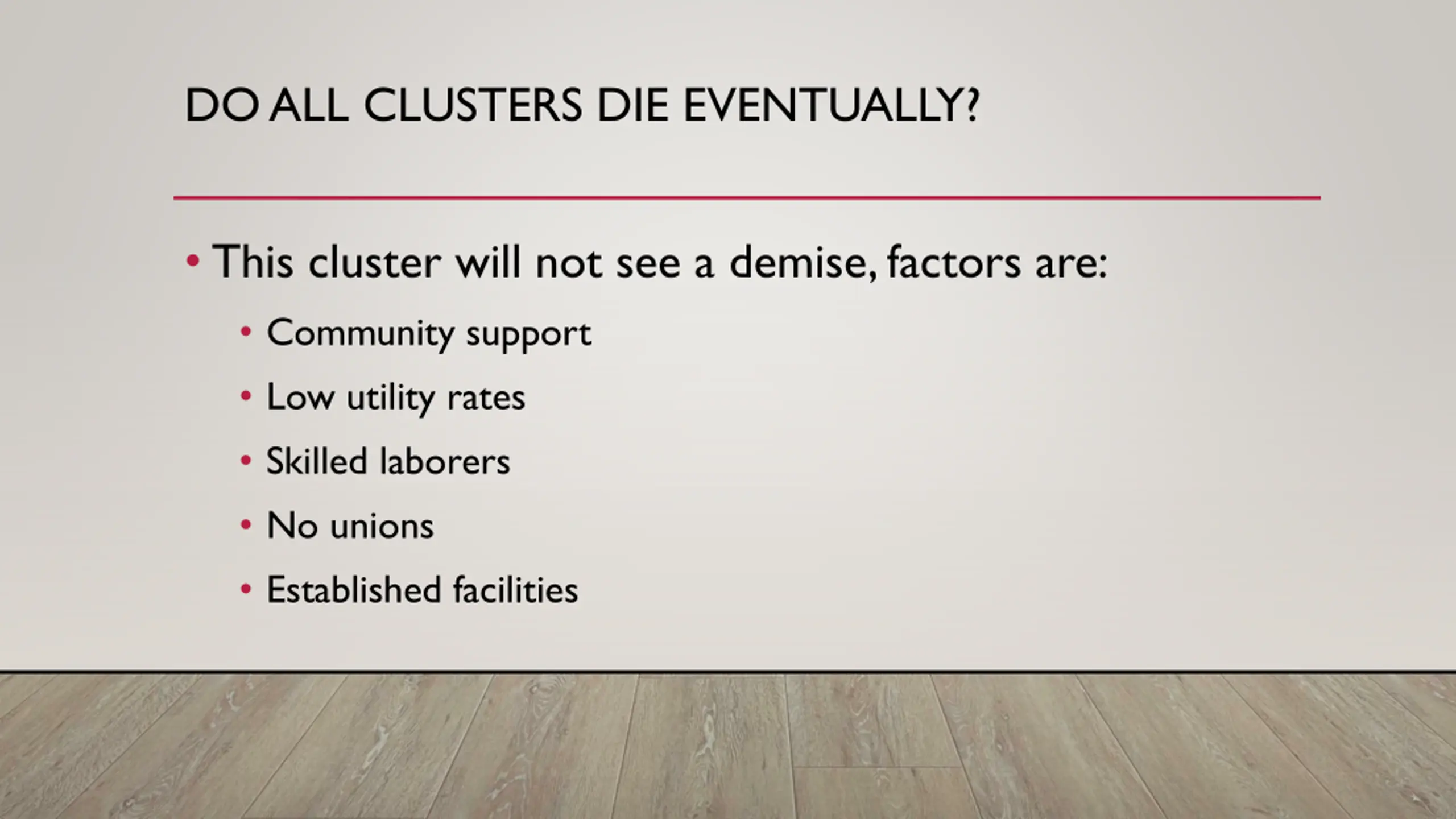 DO ALL CLUSTERS DIE EVENTUALLY?

• This cluster will not see a demise, factors are:
  • Community support
  • Low utility rates
  • Skilled laborers
  • No unions
  • Established facilities